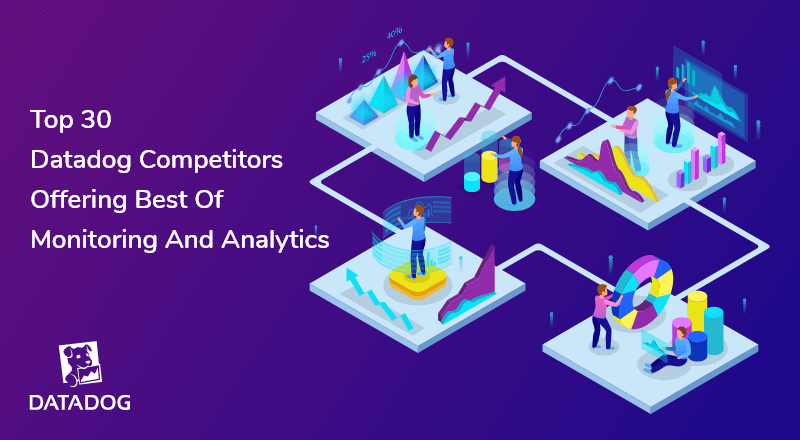 Top 30
Datadog Competitors
Offering Best Of
Monitoring And Analytics

25%
40%

DATADOG